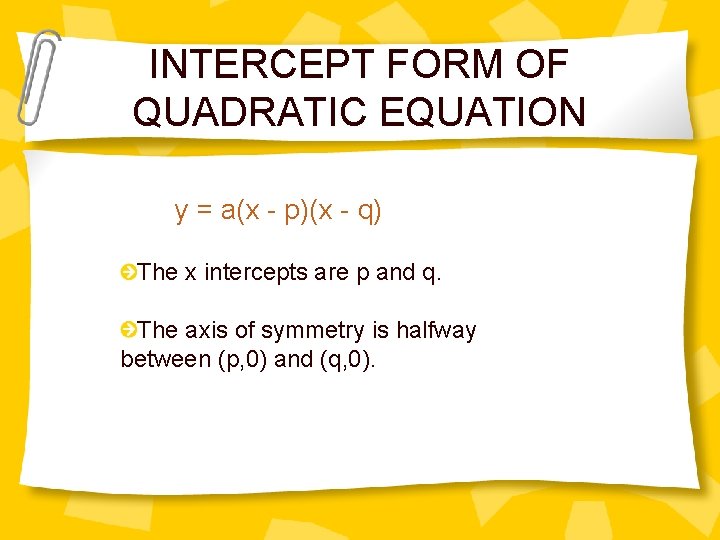 INTERCEPT FORM OF QUADRATIC EQUATION

$y = a(x - p)(x - q)$

The x intercepts are p and q.

The axis of symmetry is halfway between (p,0) and (q,0).